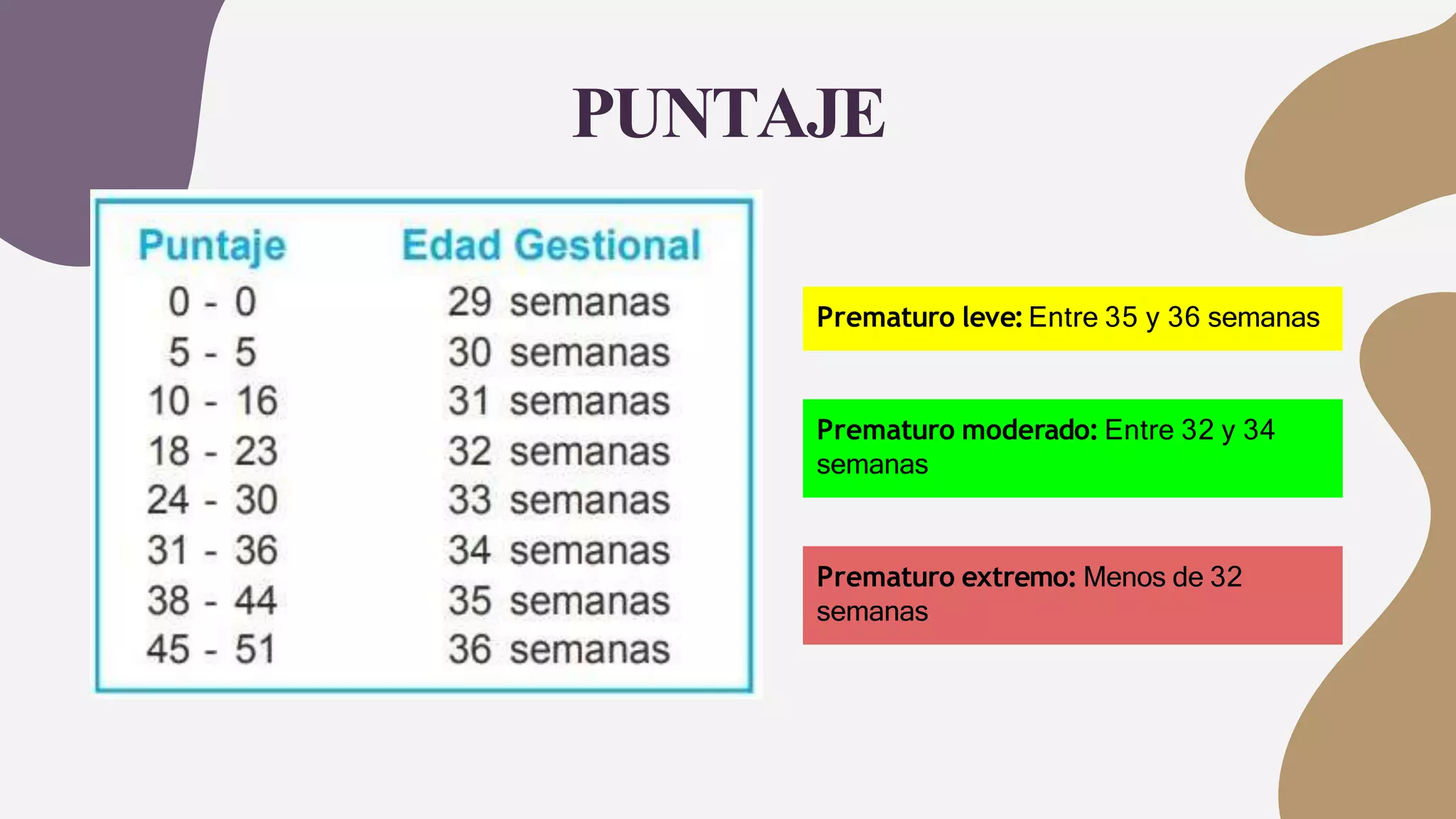 PUNTAJE

| Puntaje | Edad Gestional |
|---|---|
| 0 - 0 | 29 semanas |
| 5 - 5 | 30 semanas |
| 10 - 16 | 31 semanas |
| 18 - 23 | 32 semanas |
| 24 - 30 | 33 semanas |
| 31 - 36 | 34 semanas |
| 38 - 44 | 35 semanas |
| 45 - 51 | 36 semanas |

Prematuro leve: Entre 35 y 36 semanas

Prematuro moderado: Entre 32 y 34 semanas

Prematuro extremo: Menos de 32 semanas